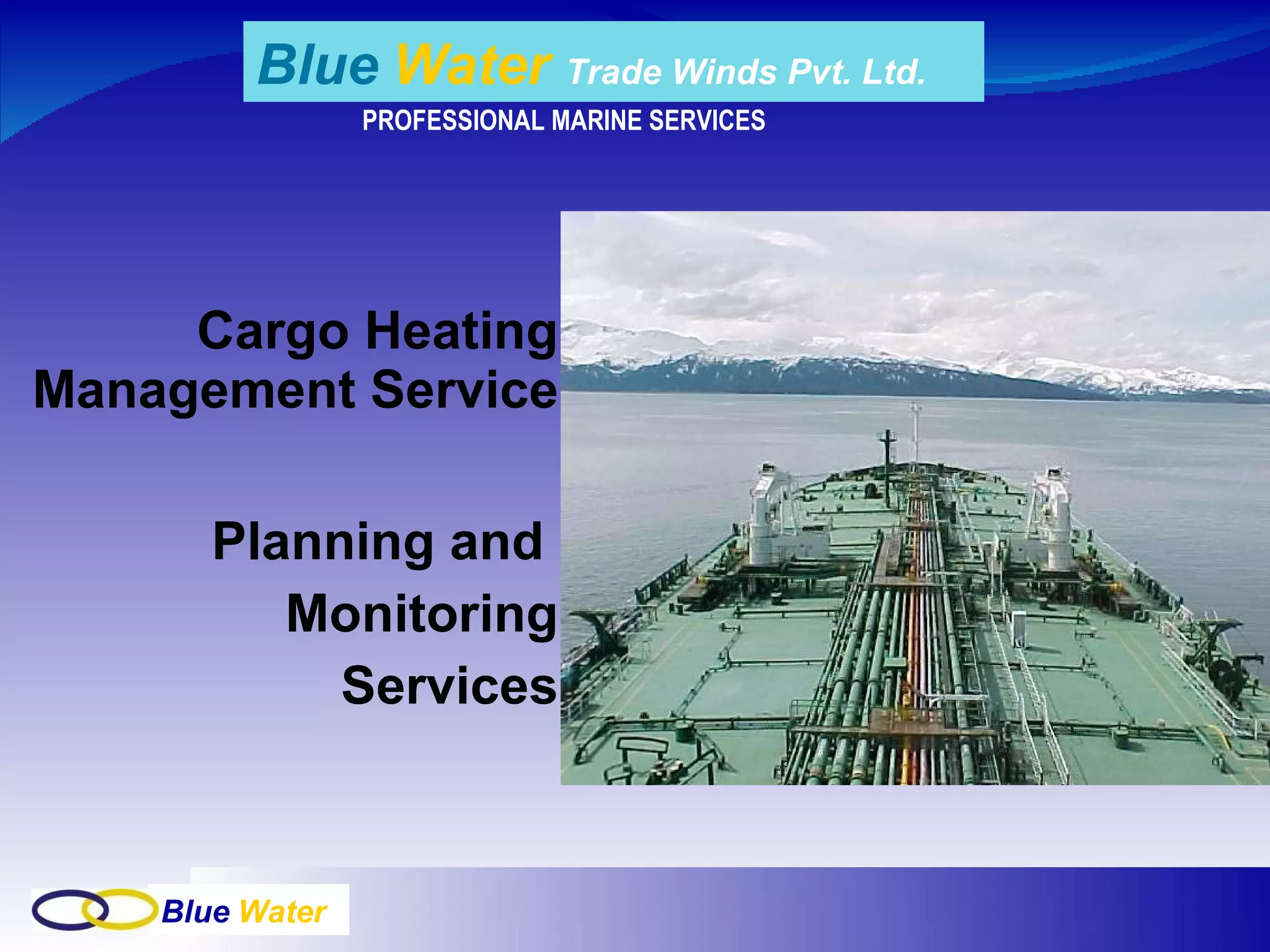 Blue Water Trade Winds Pvt. Ltd.

PROFESSIONAL MARINE SERVICES

Cargo Heating Management Service

Planning and Monitoring Services

Blue Water